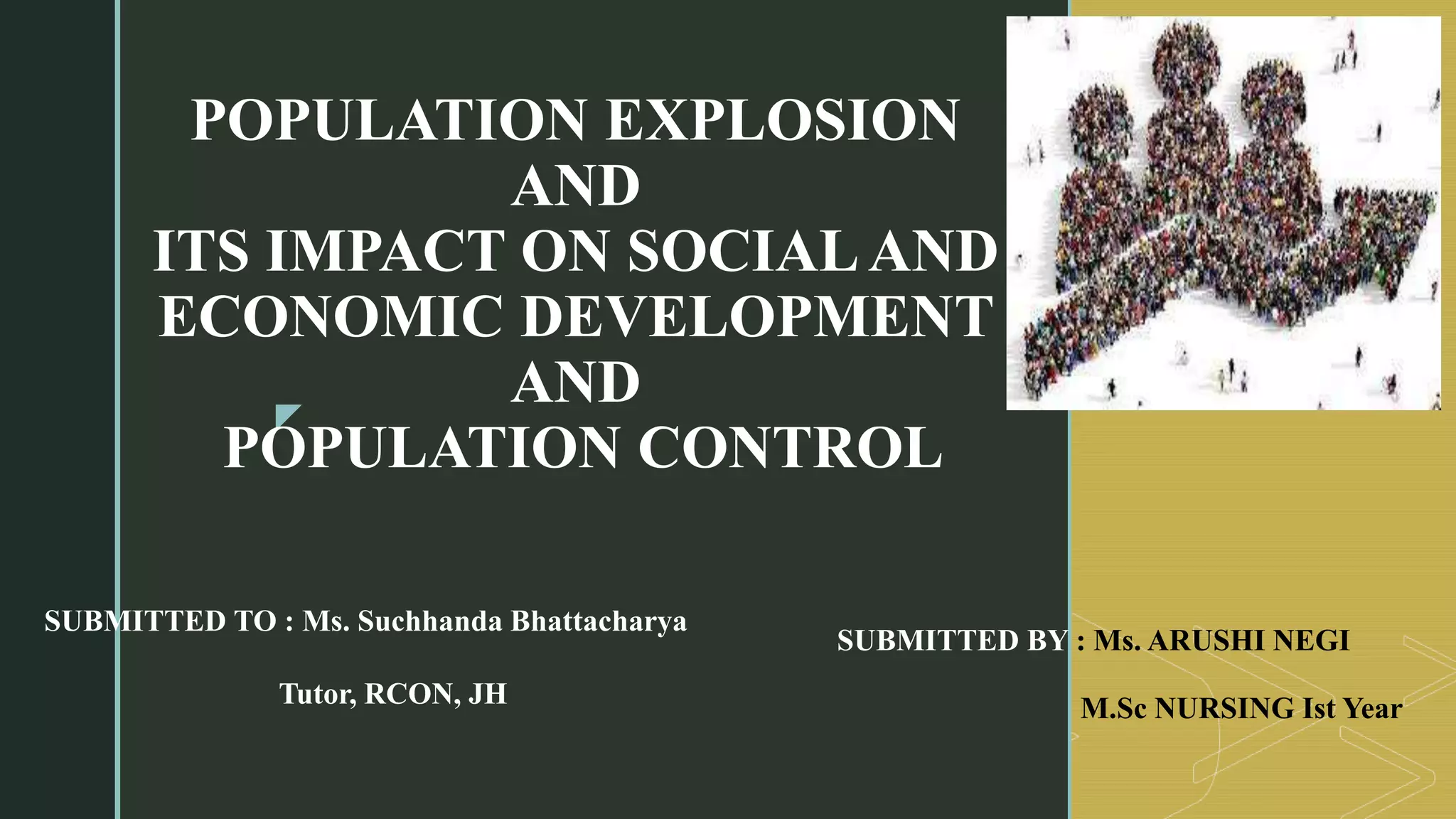 POPULATION EXPLOSION
AND
ITS IMPACT ON SOCIAL AND ECONOMIC DEVELOPMENT
AND
POPULATION CONTROL

SUBMITTED TO : Ms. Suchhanda Bhattacharya

Tutor, RCON, JH

SUBMITTED BY : Ms. ARUSHI NEGI

M.Sc NURSING Ist Year